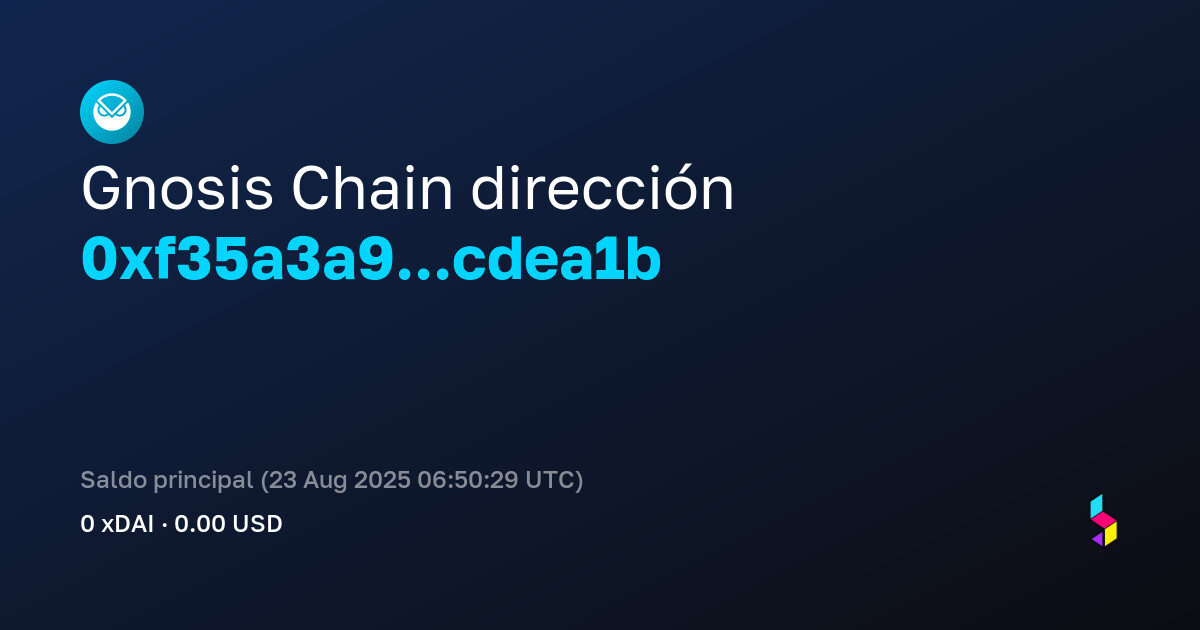 Gnosis Chain dirección
0xf35a3a9...cdea1b

Saldo principal (23 Aug 2025 06:50:29 UTC)
0 xDAI · 0.00 USD